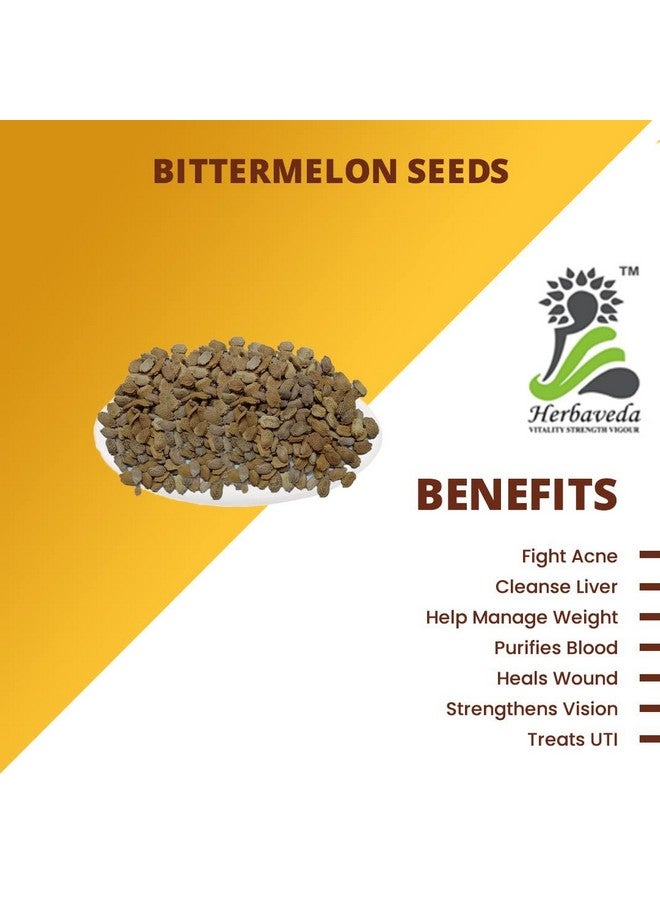 BITTERMELON SEEDS

TM
Herbaveda
VITALITY STRENGTH VIGOUR

BENEFITS

Fight Acne
Cleanse Liver
Help Manage Weight
Purifies Blood
Heals Wound
Strengthens Vision
Treats UTI